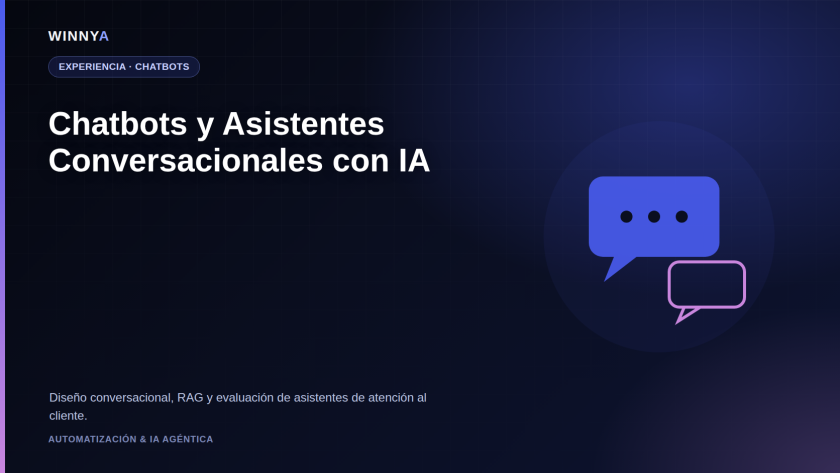 WINNYA

EXPERIENCIA · CHATBOTS

Chatbots y Asistentes Conversacionales con IA

Diseño conversacional, RAG y evaluación de asistentes de atención al cliente.

AUTOMATIZACIÓN & IA AGÉNTICA